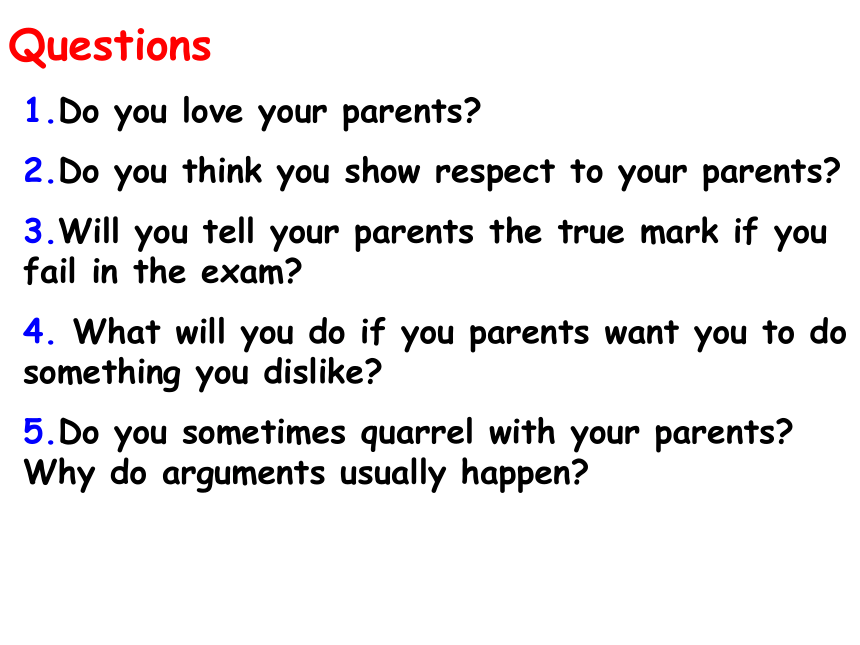 Questions

1.Do you love your parents?

2.Do you think you show respect to your parents?

3.Will you tell your parents the true mark if you fail in the exam?

4. What will you do if you parents want you to do something you dislike?

5.Do you sometimes quarrel with your parents? Why do arguments usually happen?